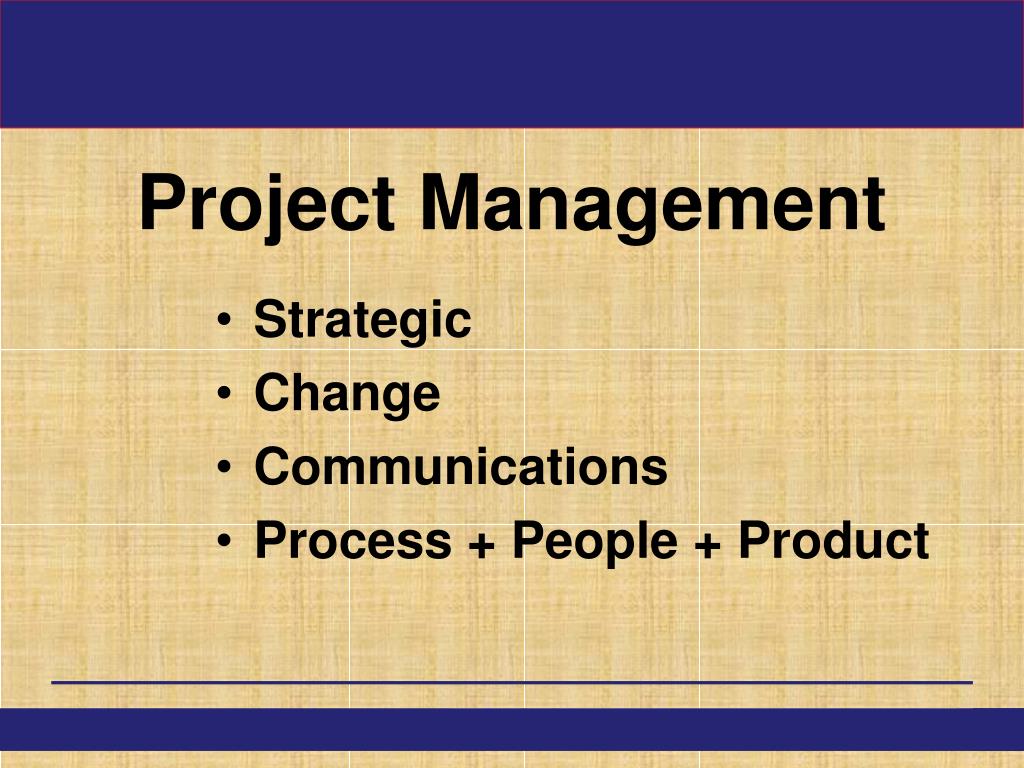 Project Management

• Strategic
• Change
• Communications
• Process + People + Product